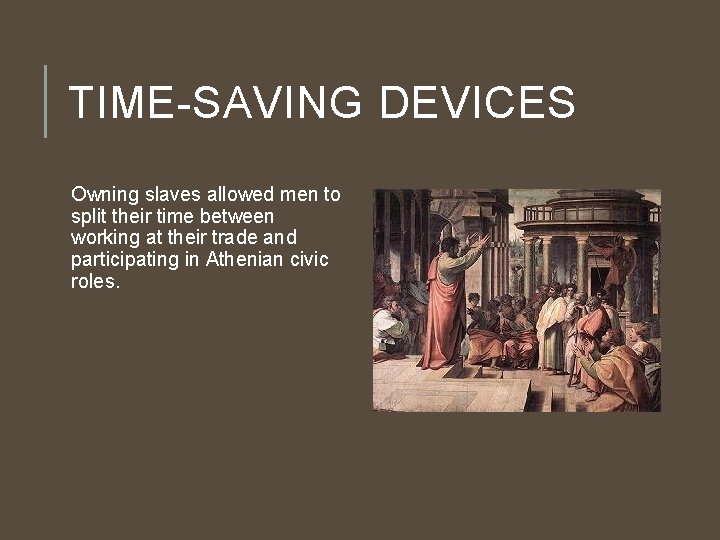 TIME-SAVING DEVICES

Owning slaves allowed men to split their time between working at their trade and participating in Athenian civic roles.